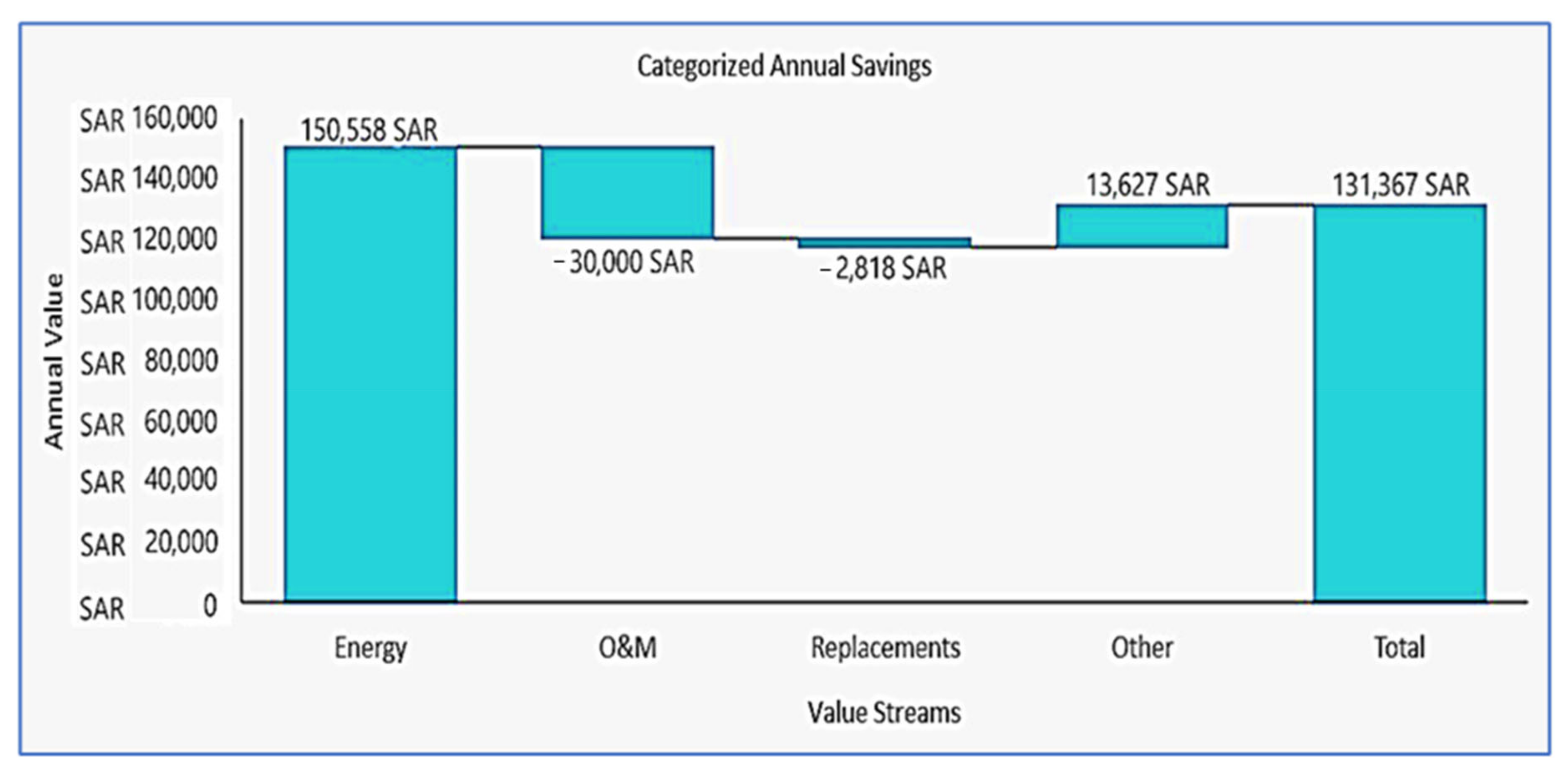 Categorized Annual Savings

Annual Value

SAR 160,000
SAR 140,000
SAR 120,000
SAR 100,000
SAR 80,000
SAR 60,000
SAR 40,000
SAR 20,000
SAR 0

150,558 SAR
−30,000 SAR
−2,818 SAR
13,627 SAR
131,367 SAR

Energy
O&M
Replacements
Other
Total

Value Streams